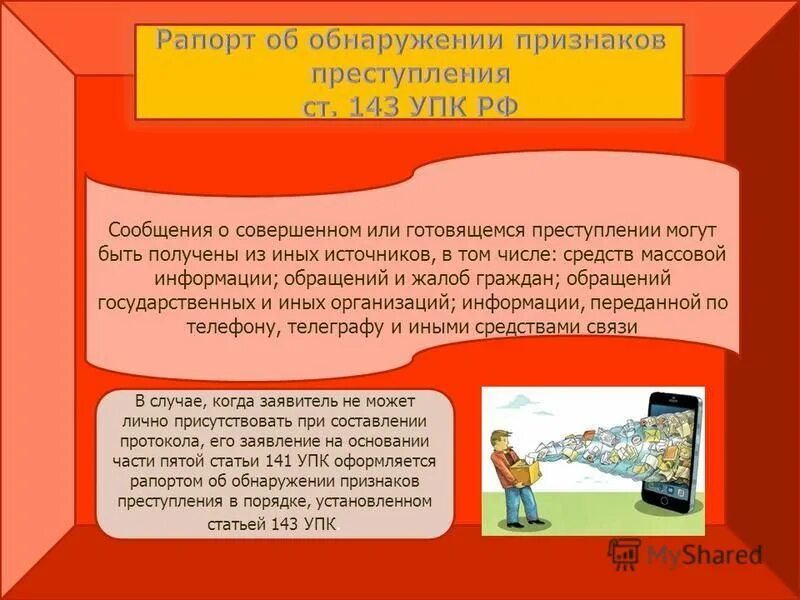 Рапорт об обнаружении признаков преступления
ст. 143 УПК РФ

Сообщения о совершенном или готовящемся преступлении могут быть получены из иных источников, в том числе: средств массовой информации; обращений и жалоб граждан; обращений государственных и иных организаций; информации, переданной по телефону, телеграфу и иными средствами связи

В случае, когда заявитель не может лично присутствовать при составлении протокола, его заявление на основании части пятой статьи 141 УПК оформляется рапортом об обнаружении признаков преступления в порядке, установленном статьей 143 УПК.

MyShared